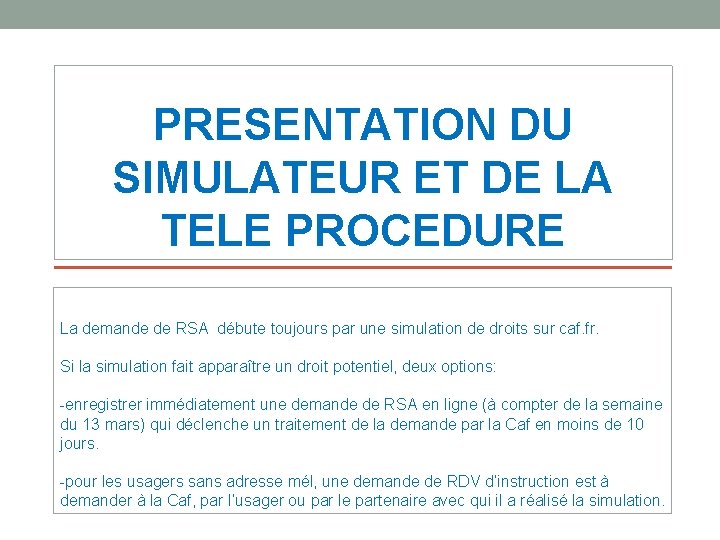 PRESENTATION DU SIMULATEUR ET DE LA TELE PROCEDURE

La demande de RSA  débute toujours par une simulation de droits sur caf.fr.

Si la simulation fait apparaître un droit potentiel, deux options:

-enregistrer immédiatement une demande de RSA en ligne (à compter de la semaine du 13 mars) qui déclenche un traitement de la demande par la Caf en moins de 10 jours.

-pour les usagers sans adresse mél, une demande de RDV d'instruction est à demander à la Caf, par l'usager ou par le partenaire avec qui il a réalisé la simulation.